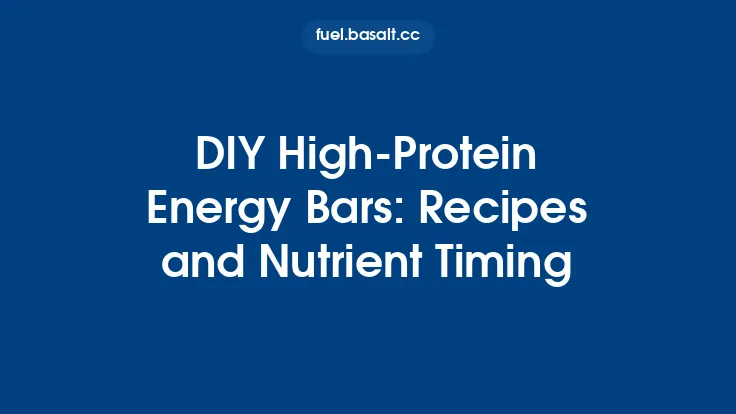 fuel.basalt.cc

DIY High-Protein Energy Bars: Recipes and Nutrient Timing